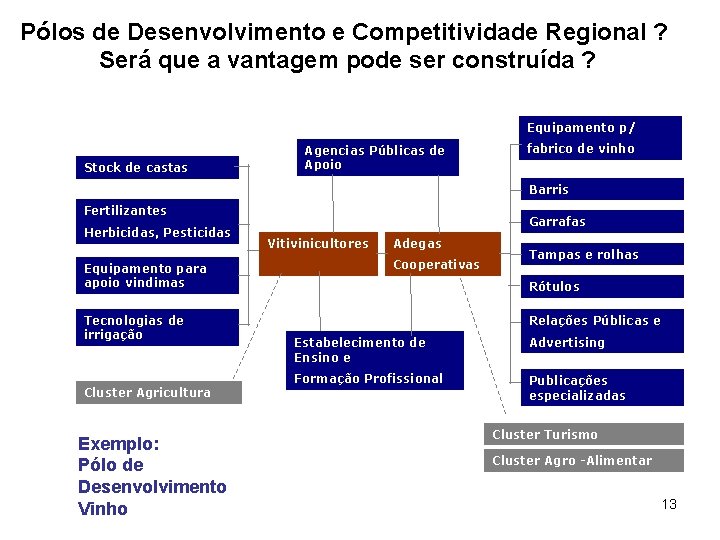 Pólos de Desenvolvimento e Competitividade Regional ?
Será que a vantagem pode ser construída ?

Stock de castas

Fertilizantes
Herbicidas, Pesticidas

Equipamento para apoio vindimas

Tecnologias de irrigação

Cluster Agricultura

Agencias Públicas de Apoio

Vitivinicultores

Adegas Cooperativas

Estabelecimento de Ensino e
Formação Profissional

Equipamento p/ fabrico de vinho

Barris

Garrafas

Tampas e rolhas

Rótulos

Relações Públicas e Advertising

Publicações especializadas

Cluster Turismo

Cluster Agro -Alimentar

Exemplo:
Pólo de
Desenvolvimento
Vinho

13